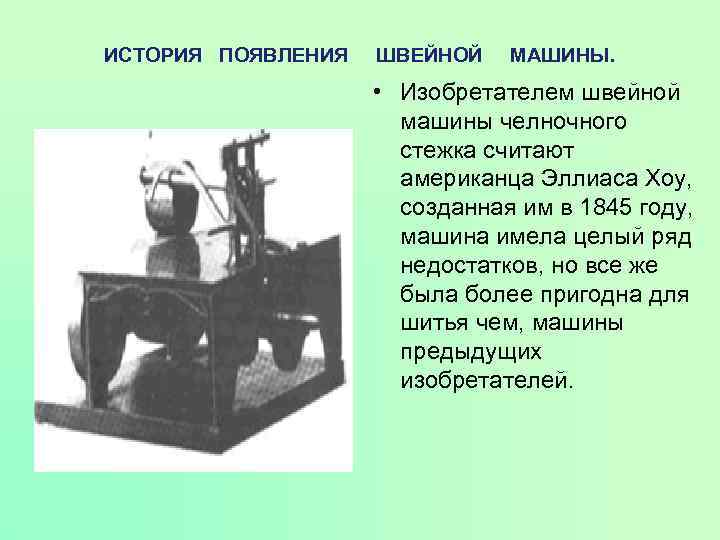 ИСТОРИЯ ПОЯВЛЕНИЯ ШВЕЙНОЙ МАШИНЫ.

• Изобретателем швейной машины челночного стежка считают американца Эллиаса Хоу, созданная им в 1845 году, машина имела целый ряд недостатков, но все же была более пригодна для шитья чем, машины предыдущих изобретателей.